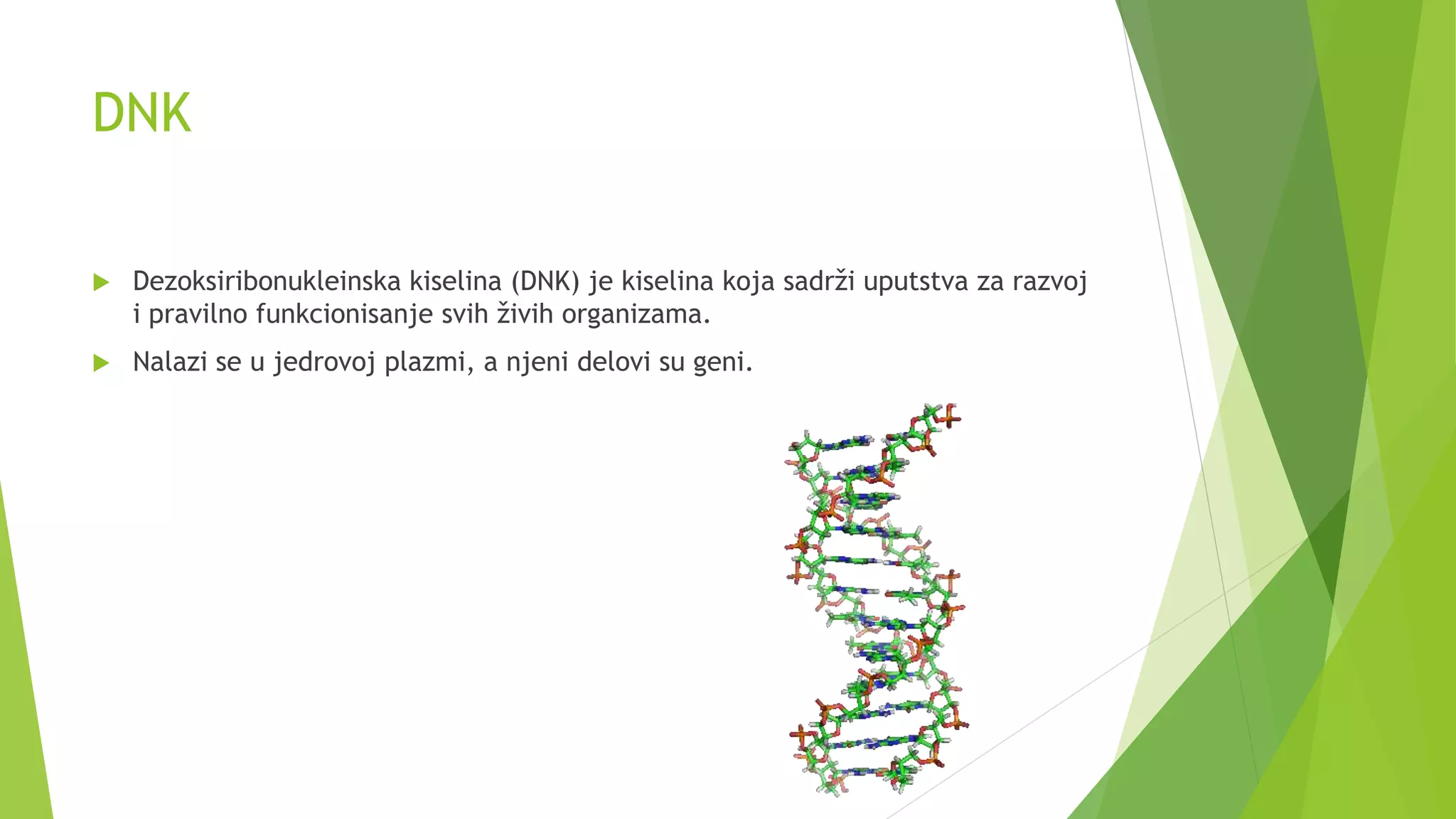 DNK

Dezoksiribonukleinska kiselina (DNK) je kiselina koja sadrži uputstva za razvoj i pravilno funkcionisanje svih živih organizama.

Nalazi se u jedrovoj plazmi, a njeni delovi su geni.